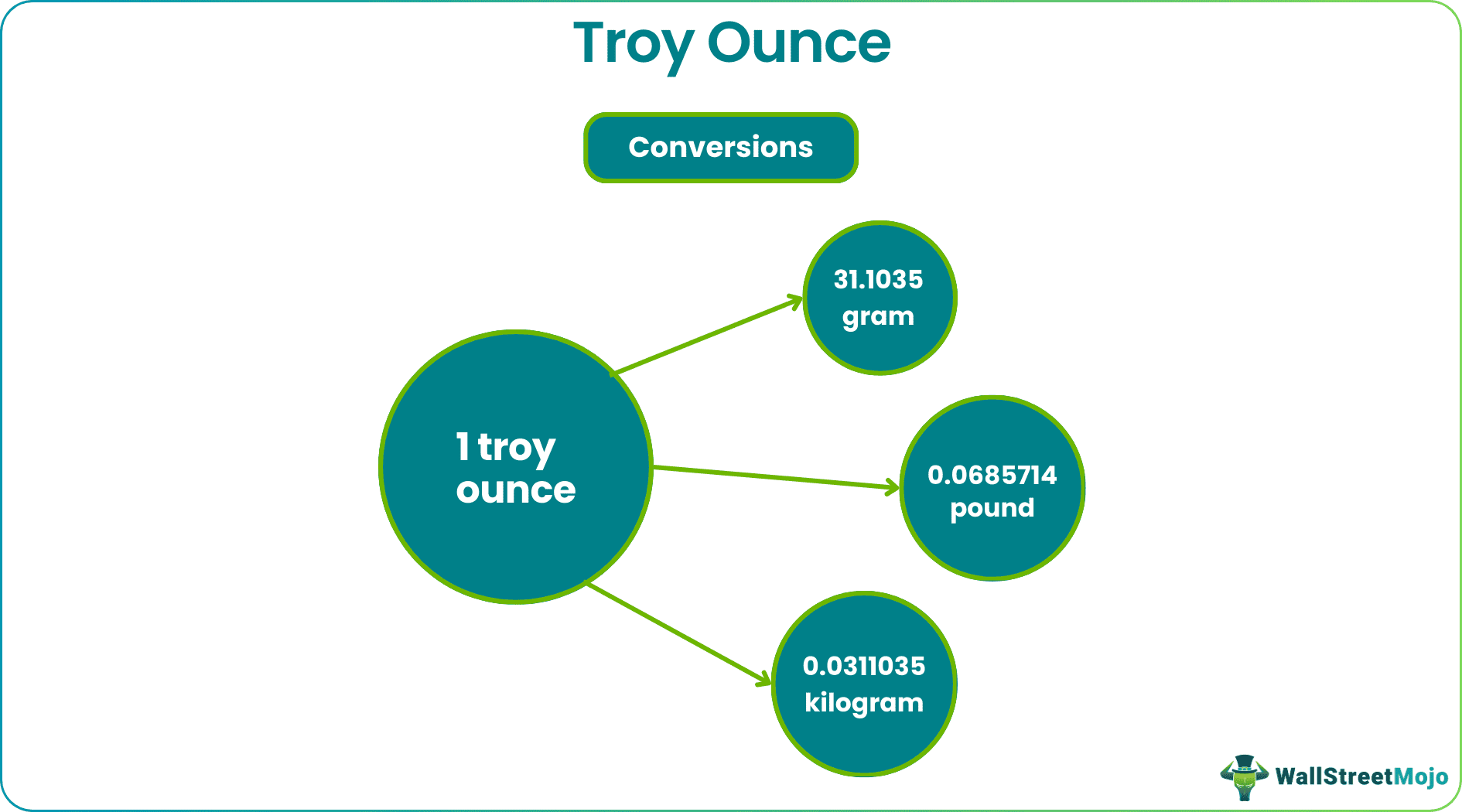 Troy Ounce

Conversions

1 troy ounce

31.1035 gram

0.0685714 pound

0.0311035 kilogram

WallStreetMojo